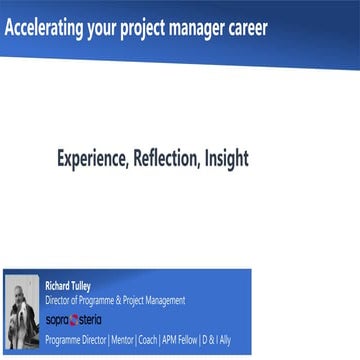 Accelerating your project manager career

Experience, Reflection, Insight

Richard Tulley
Director of Programme & Project Management
sopra steria
Programme Director | Mentor | Coach | APM Fellow | D & I Ally